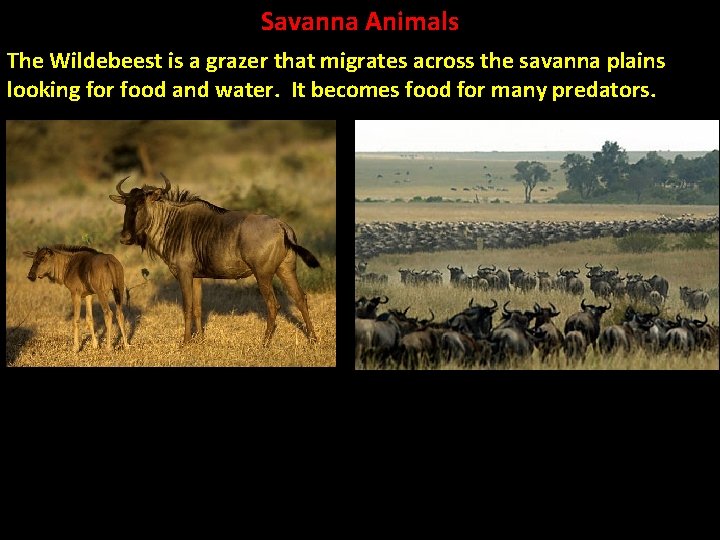 Savanna Animals

The Wildebeest is a grazer that migrates across the savanna plains looking for food and water. It becomes food for many predators.